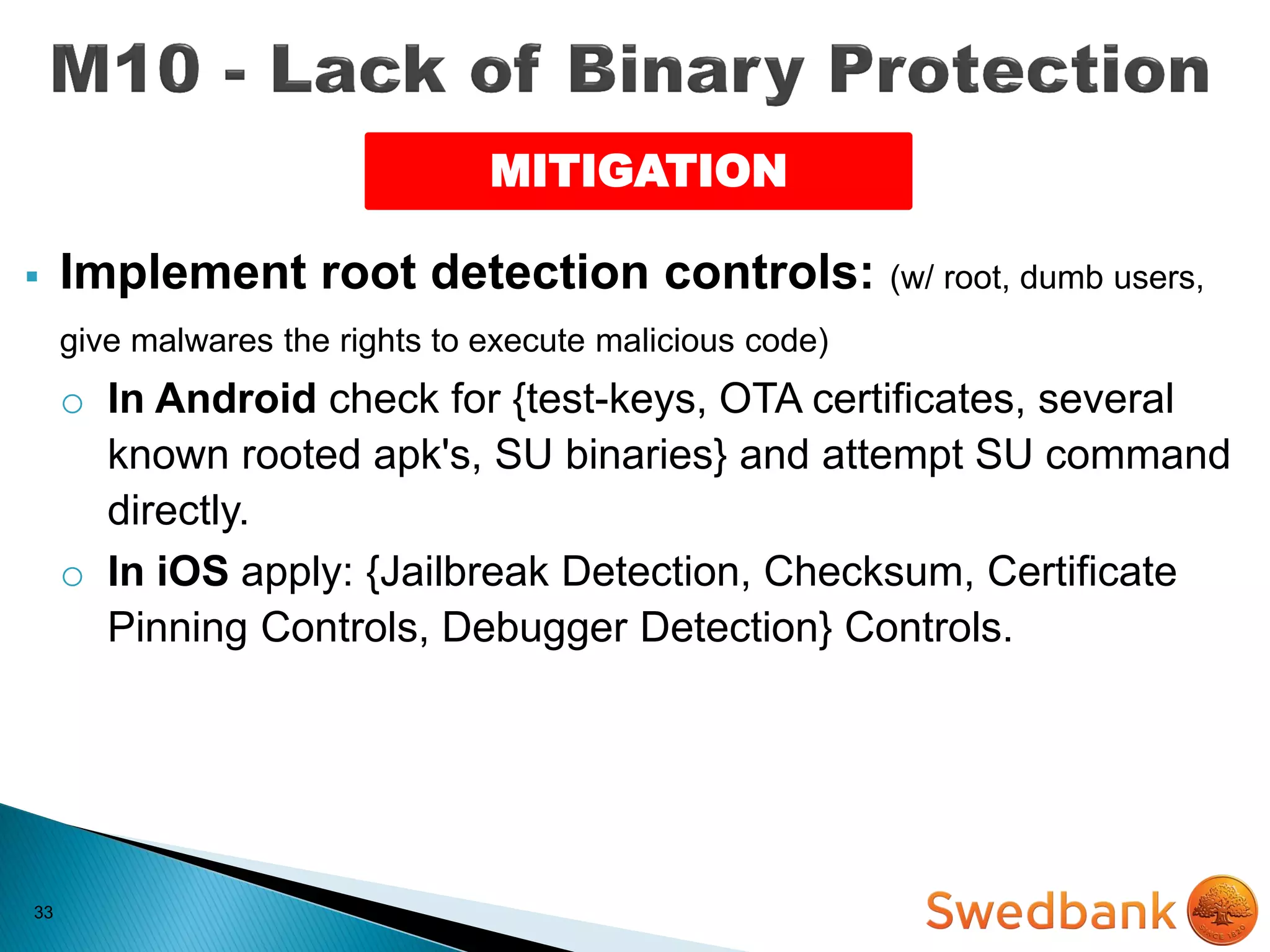 M10 - Lack of Binary Protection

MITIGATION

▪ Implement root detection controls: (w/ root, dumb users, give malwares the rights to execute malicious code)

○ In Android check for {test-keys, OTA certificates, several known rooted apk's, SU binaries} and attempt SU command directly.

○ In iOS apply: {Jailbreak Detection, Checksum, Certificate Pinning Controls, Debugger Detection} Controls.

33

Swedbank

SINCE 1820